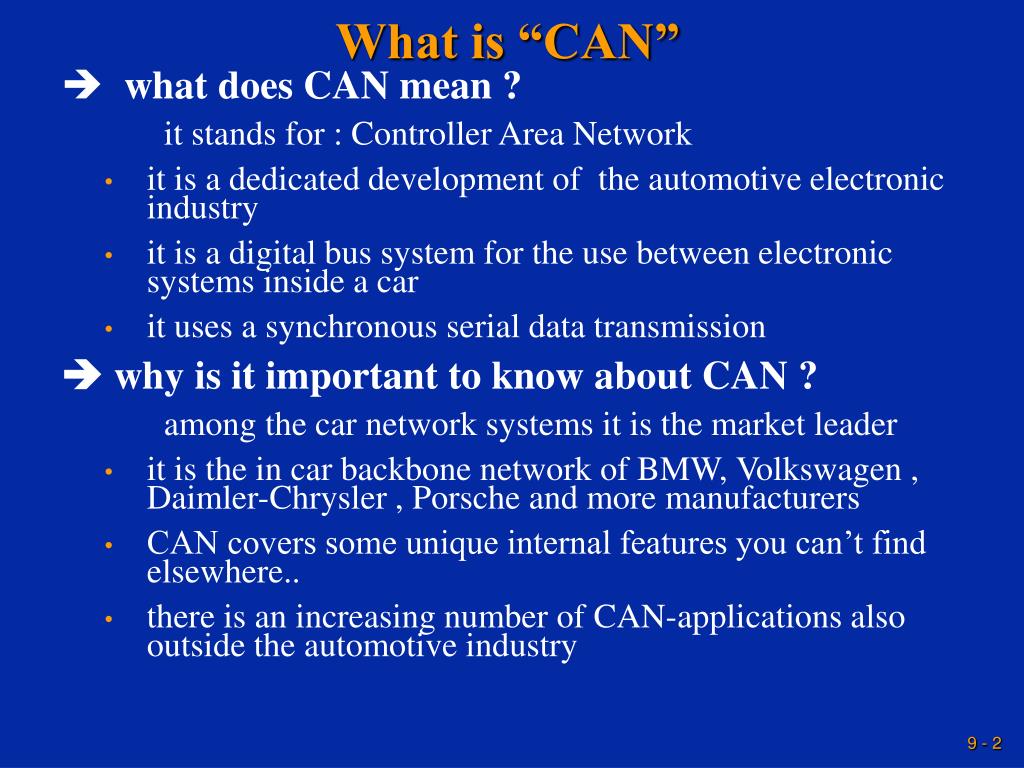 What is “CAN”

➔ what does CAN mean ?

it stands for : Controller Area Network

• it is a dedicated development of the automotive electronic industry

• it is a digital bus system for the use between electronic systems inside a car

• it uses a synchronous serial data transmission

➔ why is it important to know about CAN ?

among the car network systems it is the market leader

• it is the in car backbone network of BMW, Volkswagen , Daimler-Chrysler , Porsche and more manufacturers

• CAN covers some unique internal features you can’t find elsewhere..

• there is an increasing number of CAN-applications also outside the automotive industry

9 - 2